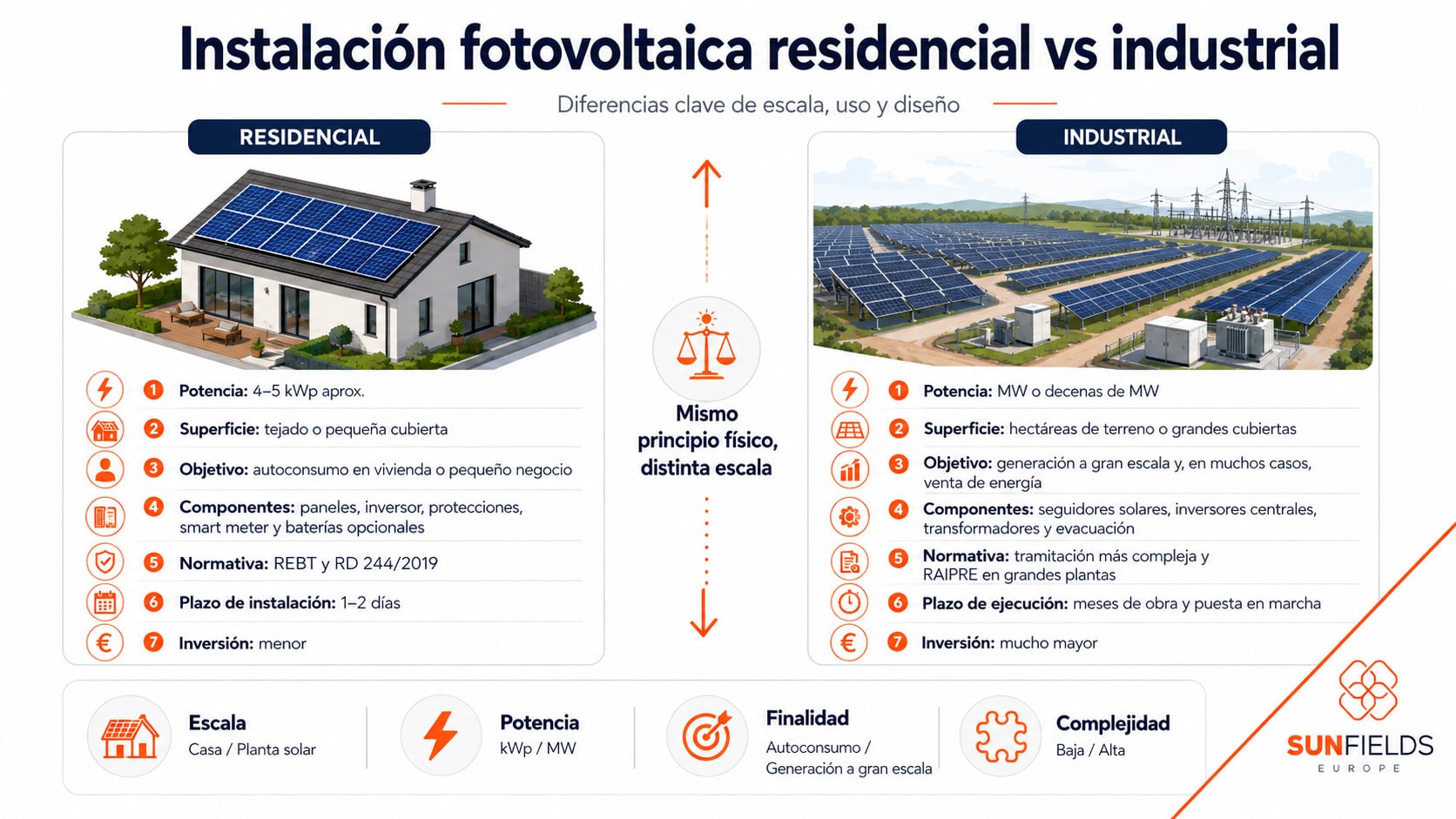 Instalación fotovoltaica residencial vs industrial

Diferencias clave de escala, uso y diseño

RESIDENCIAL

1 Potencia: 4–5 kWp aprox.
2 Superficie: tejado o pequeña cubierta
3 Objetivo: autoconsumo en vivienda o pequeño negocio
4 Componentes: paneles, inversor, protecciones, smart meter y baterías opcionales
5 Normativa: REBT y RD 244/2019
6 Plazo de instalación: 1–2 días
7 Inversión: menor

Mismo principio físico, distinta escala

INDUSTRIAL

1 Potencia: MW o decenas de MW
2 Superficie: hectáreas de terreno o grandes cubiertas
3 Objetivo: generación a gran escala y, en muchos casos, venta de energía
4 Componentes: seguidores solares, inversores centrales, transformadores y evacuación
5 Normativa: tramitación más compleja y RAIPRE en grandes plantas
6 Plazo de ejecución: meses de obra y puesta en marcha
7 Inversión: mucho mayor

Escala
Casa / Planta solar

Potencia
kWp / MW

Finalidad
Autoconsumo / Generación a gran escala

Complejidad
Baja / Alta

SUNFIELDS
EUROPE